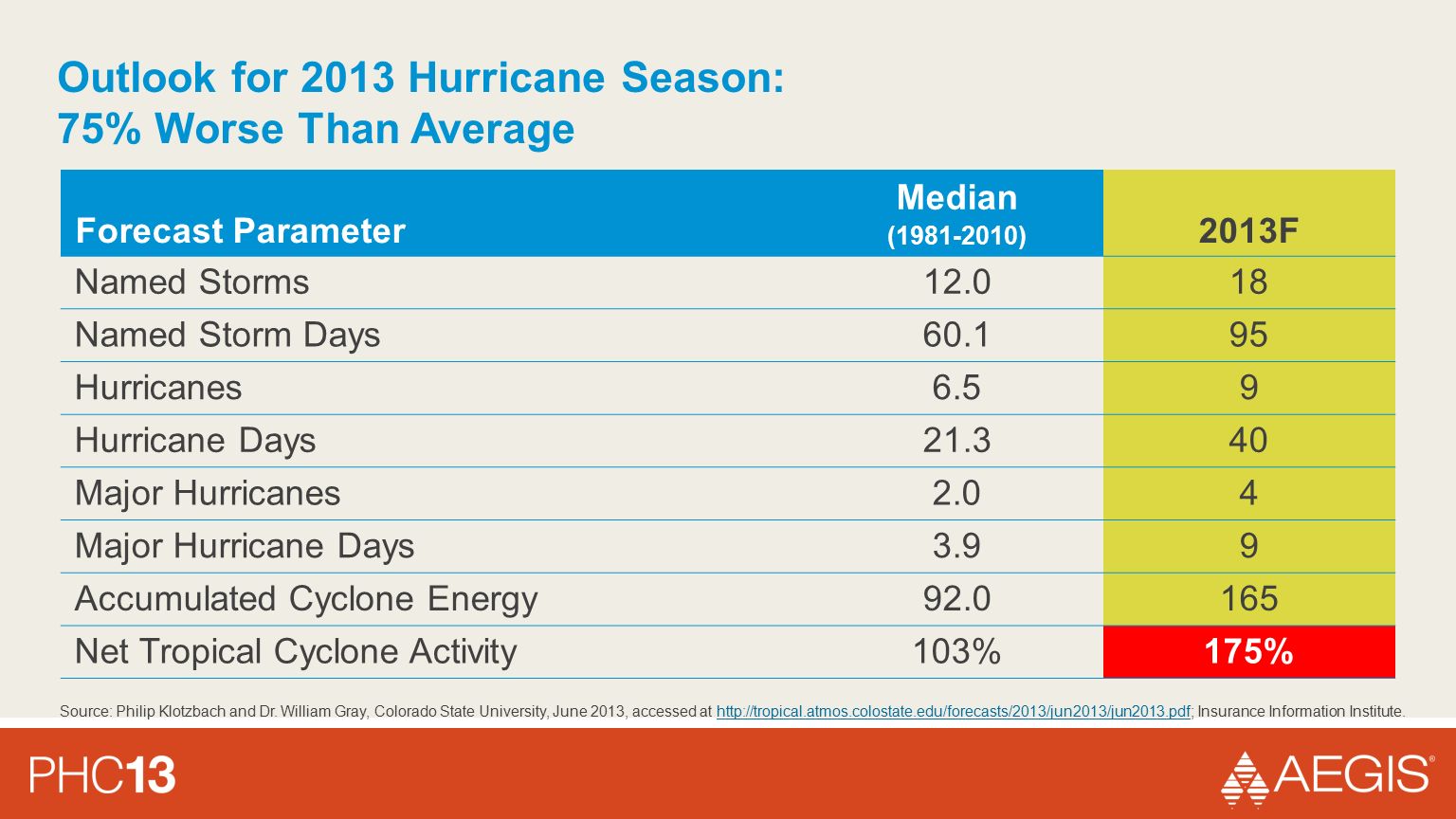 Outlook for 2013 Hurricane Season:
75% Worse Than Average

| Forecast Parameter | Median (1981-2010) | 2013F |
|---|---|---|
| Named Storms | 12.0 | 18 |
| Named Storm Days | 60.1 | 95 |
| Hurricanes | 6.5 | 9 |
| Hurricane Days | 21.3 | 40 |
| Major Hurricanes | 2.0 | 4 |
| Major Hurricane Days | 3.9 | 9 |
| Accumulated Cyclone Energy | 92.0 | 165 |
| Net Tropical Cyclone Activity | 103% | 175% |

Source: Philip Klotzbach and Dr. William Gray, Colorado State University, June 2013, accessed at http://tropical.atmos.colostate.edu/forecasts/2013/jun2013/jun2013.pdf; Insurance Information Institute.

PHC13

AEGIS®